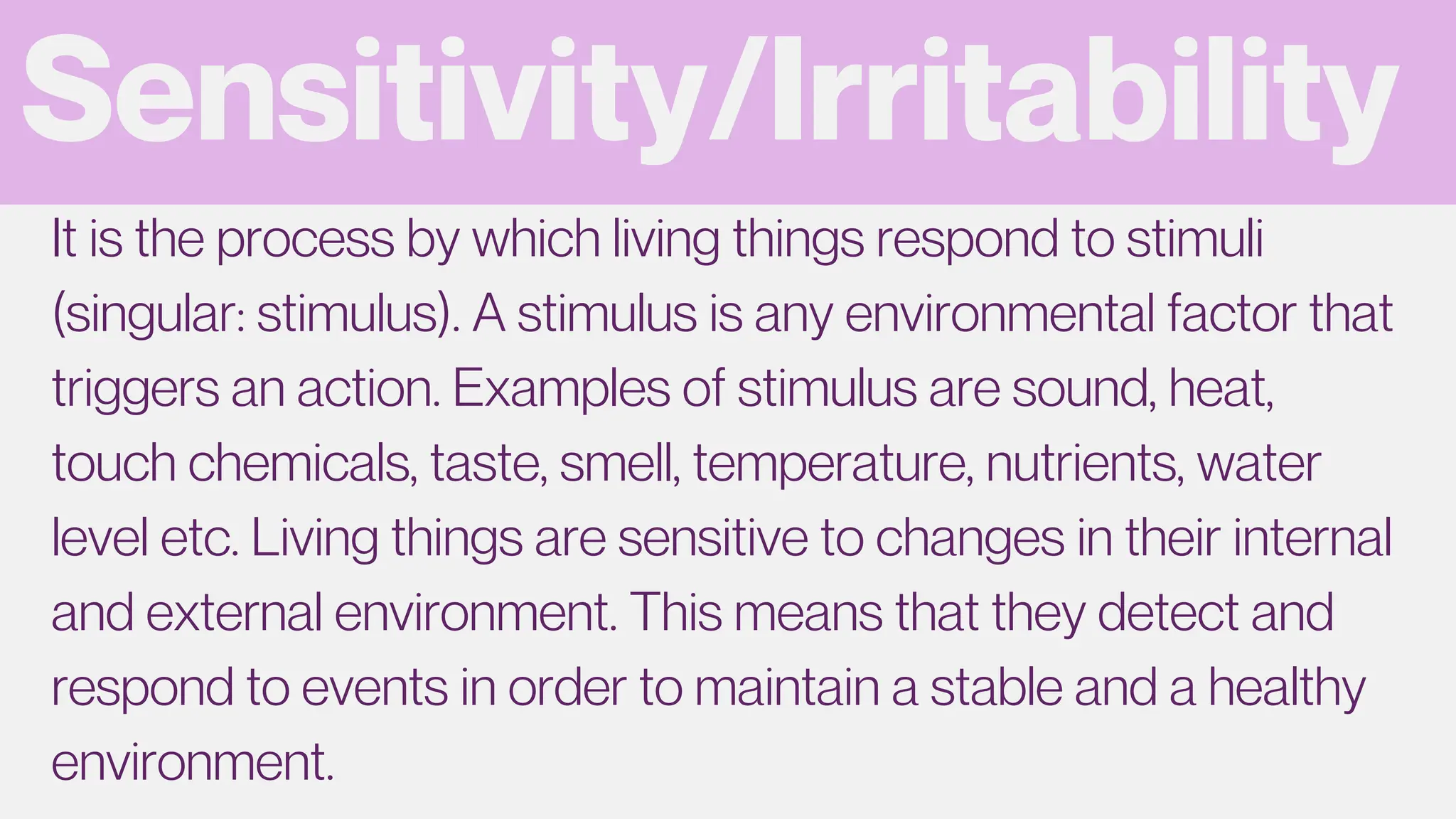 Sensitivity/Irritability

It is the process by which living things respond to stimuli (singular: stimulus). A stimulus is any environmental factor that triggers an action. Examples of stimulus are sound, heat, touch chemicals, taste, smell, temperature, nutrients, water level etc. Living things are sensitive to changes in their internal and external environment. This means that they detect and respond to events in order to maintain a stable and a healthy environment.